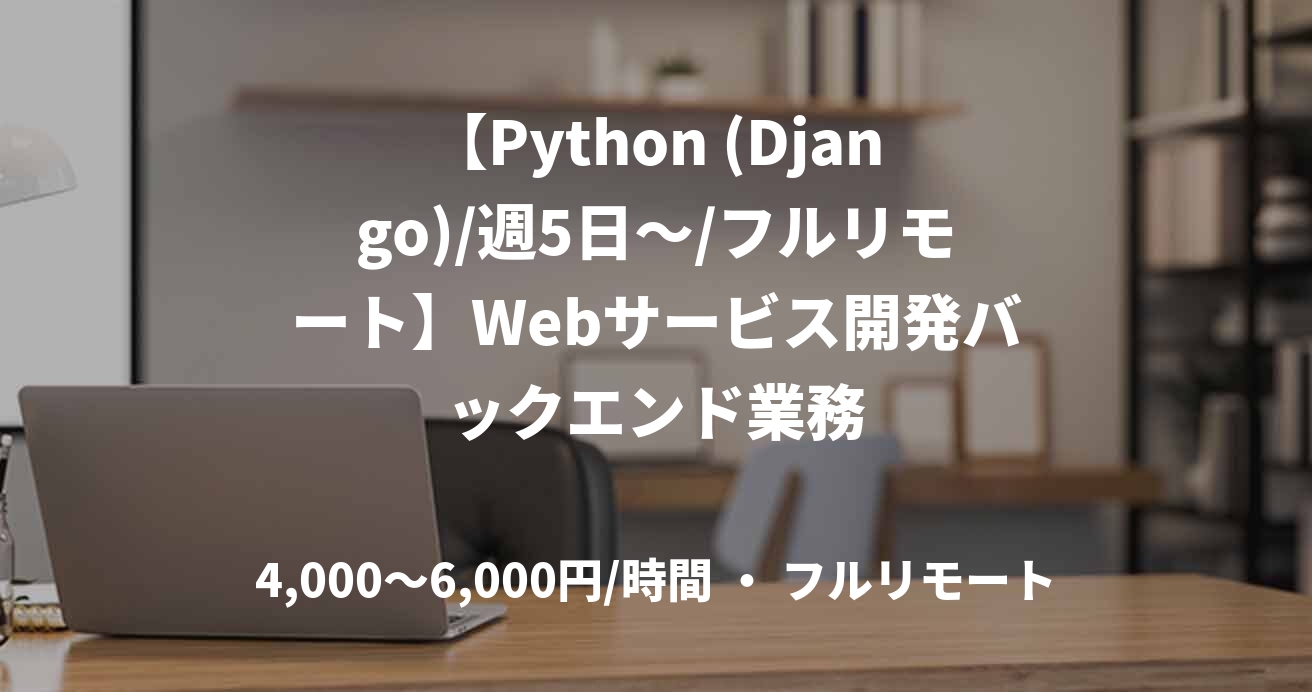 【Python (Django)/週5日〜/フルリモート】Webサービス開発バックエンド業務

4,000〜6,000円/時間 ・ フルリモート